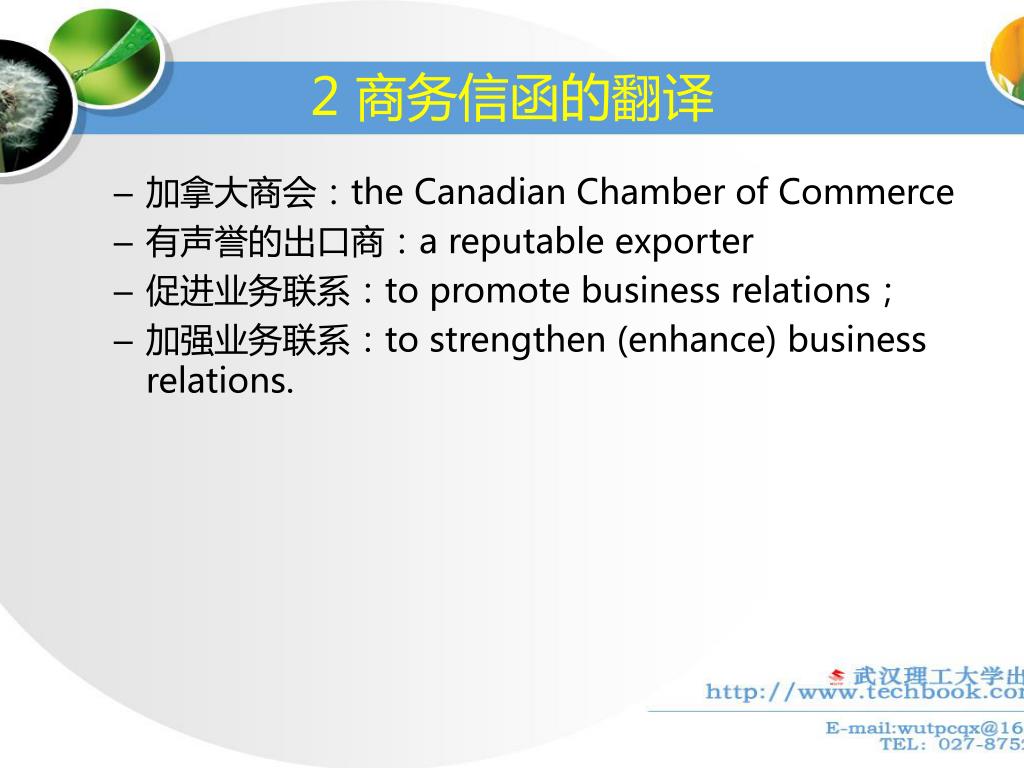 2 商务信函的翻译

– 加拿大商会：the Canadian Chamber of Commerce
– 有声誉的出口商：a reputable exporter
– 促进业务联系：to promote business relations；
– 加强业务联系：to strengthen (enhance) business relations.

武汉理工大学出
http://www.techbook.co
E-mail:wutpcqx@16
TEL: 027-875